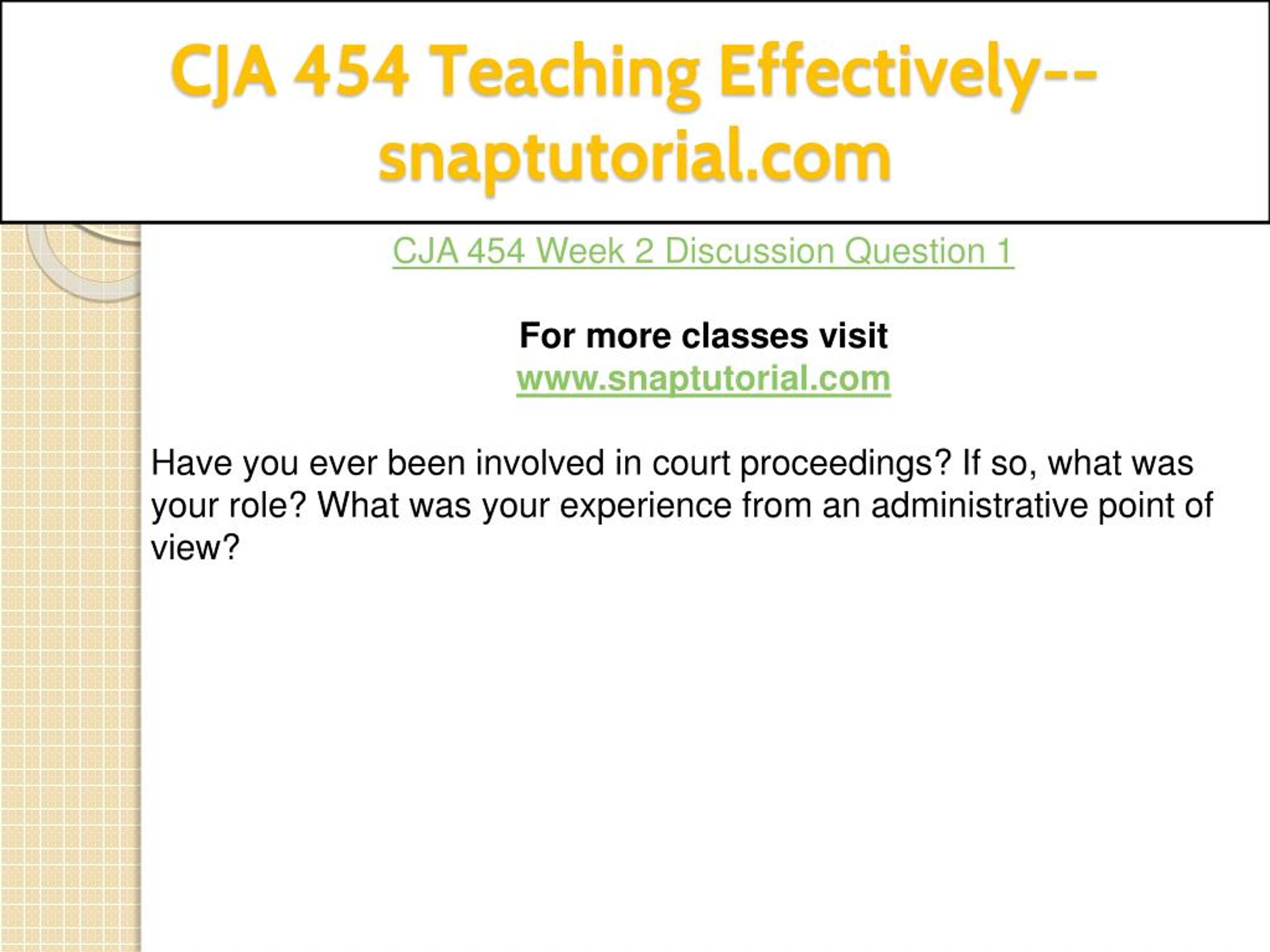 CJA 454 Teaching Effectively--snaptutorial.com

CJA 454 Week 2 Discussion Question 1

For more classes visit
www.snaptutorial.com

Have you ever been involved in court proceedings? If so, what was your role? What was your experience from an administrative point of view?